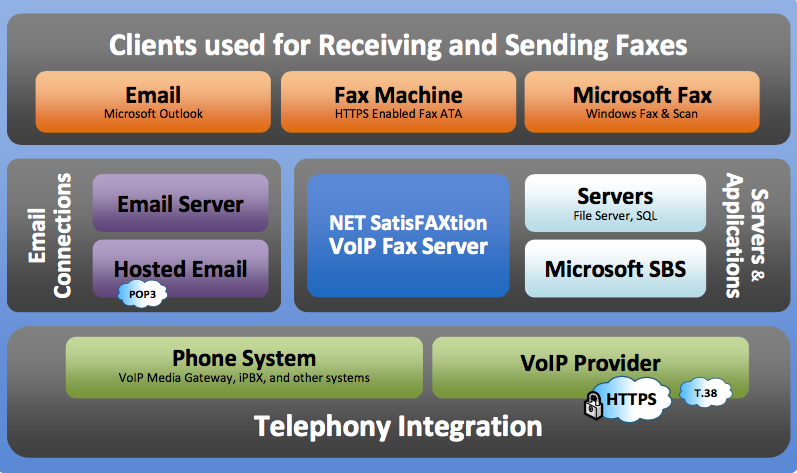 Clients used for Receiving and Sending Faxes

Email
Microsoft Outlook

Fax Machine
HTTPS Enabled Fax ATA

Microsoft Fax
Windows Fax & Scan

Email Connections

Email Server

Hosted Email

POP3

NET SatisFAXtion VoIP Fax Server

Servers
File Server, SQL

Microsoft SBS

Servers & Applications

Phone System
VoIP Media Gateway, iPBX, and other systems

VoIP Provider

HTTPS

T.38

Telephony Integration